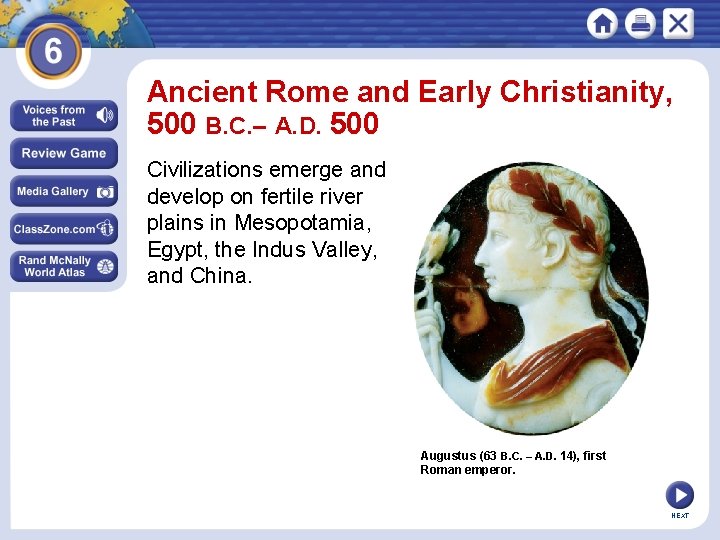 6

Voices from the Past

Review Game

Media Gallery

ClassZone.com

Rand McNally World Atlas

Ancient Rome and Early Christianity, 500 B.C.– A.D. 500

Civilizations emerge and develop on fertile river plains in Mesopotamia, Egypt, the Indus Valley, and China.

Augustus (63 B.C. – A.D. 14), first Roman emperor.

NEXT